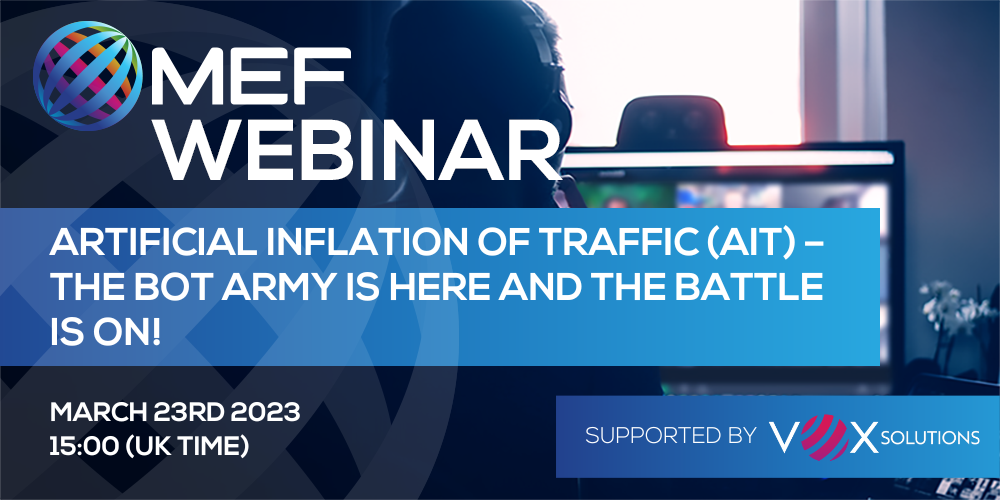 MEF WEBINAR

ARTIFICIAL INFLATION OF TRAFFIC (AIT) – THE BOT ARMY IS HERE AND THE BATTLE IS ON!

MARCH 23RD 2023
15:00 (UK TIME)

SUPPORTED BY VOX SOLUTIONS